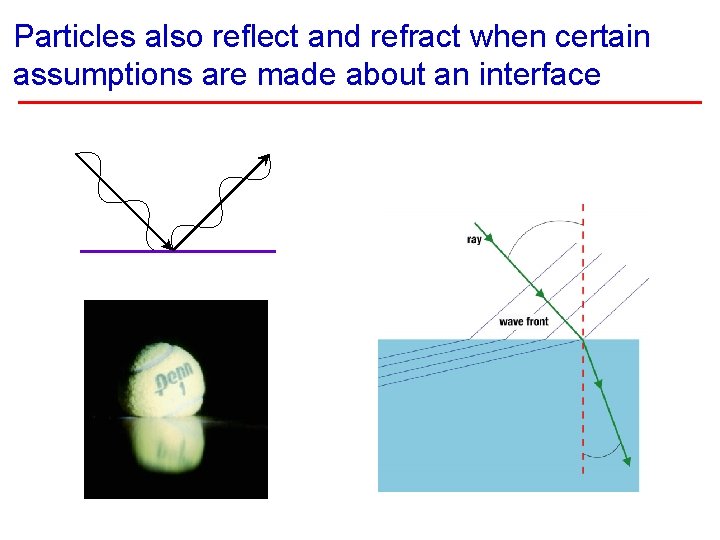 Particles also reflect and refract when certain assumptions are made about an interface

Penn
1

ray

wave front